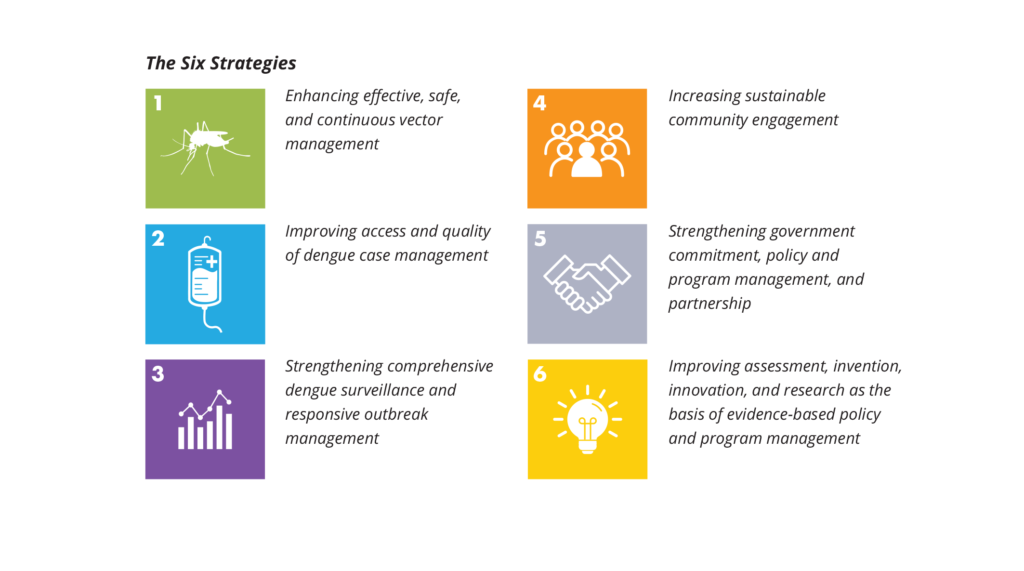 The Six Strategies

1

Enhancing effective, safe, and continuous vector management

2

Improving access and quality of dengue case management

3

Strengthening comprehensive dengue surveillance and responsive outbreak management

4

Increasing sustainable community engagement

5

Strengthening government commitment, policy and program management, and partnership

6

Improving assessment, invention, innovation, and research as the basis of evidence-based policy and program management